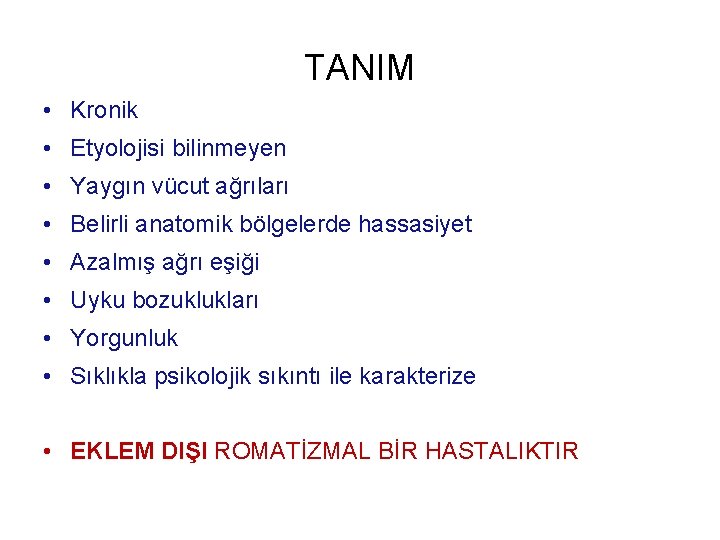 TANIM

• Kronik
• Etyolojisi bilinmeyen
• Yaygın vücut ağrıları
• Belirli anatomik bölgelerde hassasiyet
• Azalmış ağrı eşiği
• Uyku bozuklukları
• Yorgunluk
• Sıklıkla psikolojik sıkıntı ile karakterize

• EKLEM DIŞI ROMATİZMAL BİR HASTALIKTIR